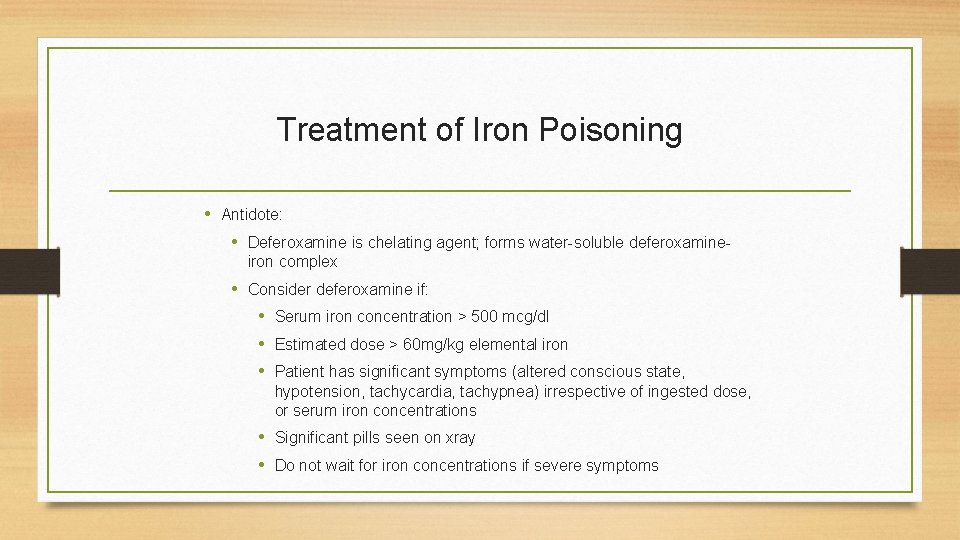 Treatment of Iron Poisoning

• Antidote:
  • Deferoxamine is chelating agent; forms water-soluble deferoxamine-iron complex
  • Consider deferoxamine if:
    • Serum iron concentration > 500 mcg/dl
    • Estimated dose > 60mg/kg elemental iron
    • Patient has significant symptoms (altered conscious state, hypotension, tachycardia, tachypnea) irrespective of ingested dose, or serum iron concentrations
    • Significant pills seen on xray
    • Do not wait for iron concentrations if severe symptoms